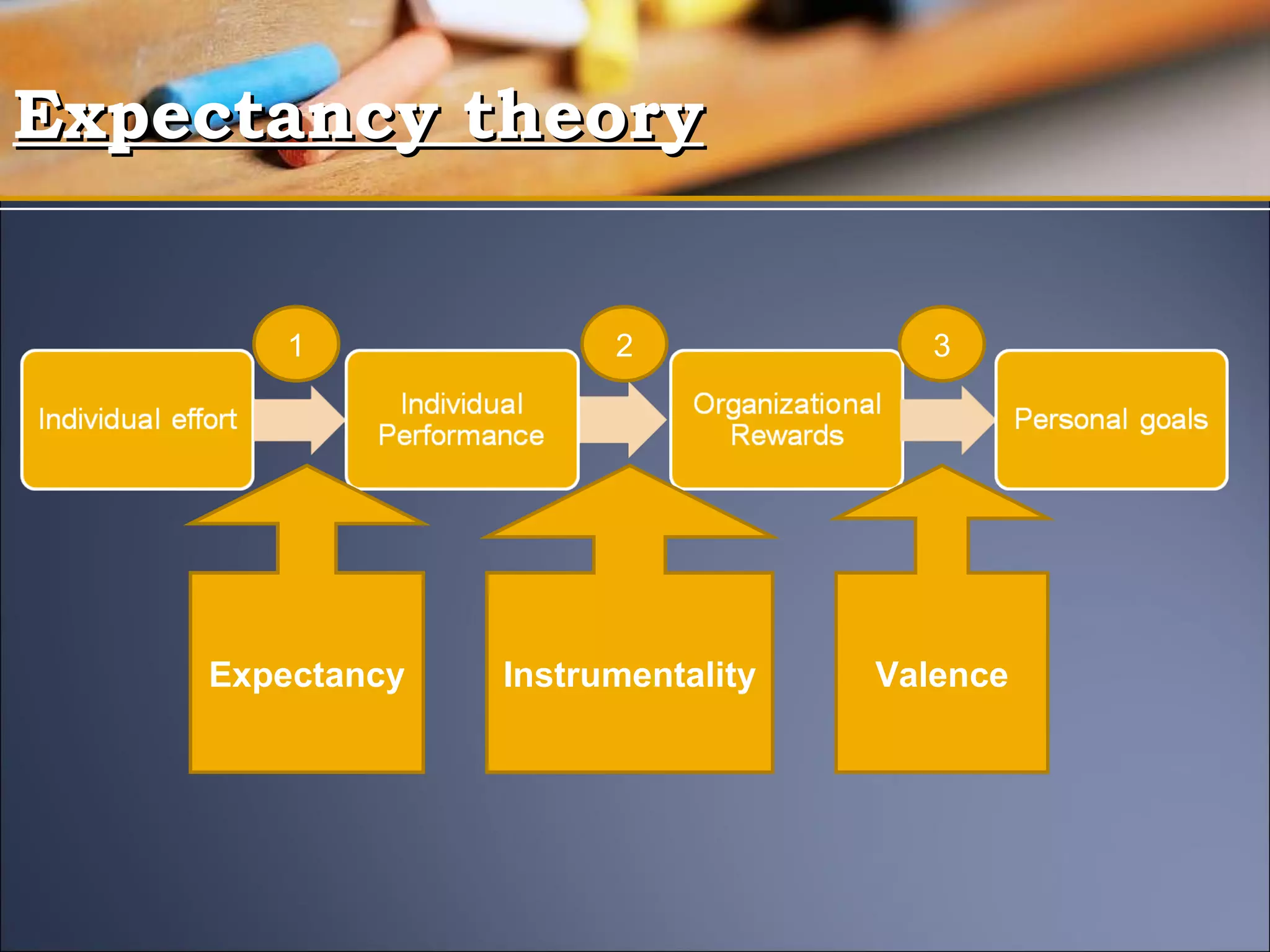 Expectancy theory

Individual effort

1

Individual Performance

2

Organizational Rewards

3

Personal goals

Expectancy

Instrumentality

Valence